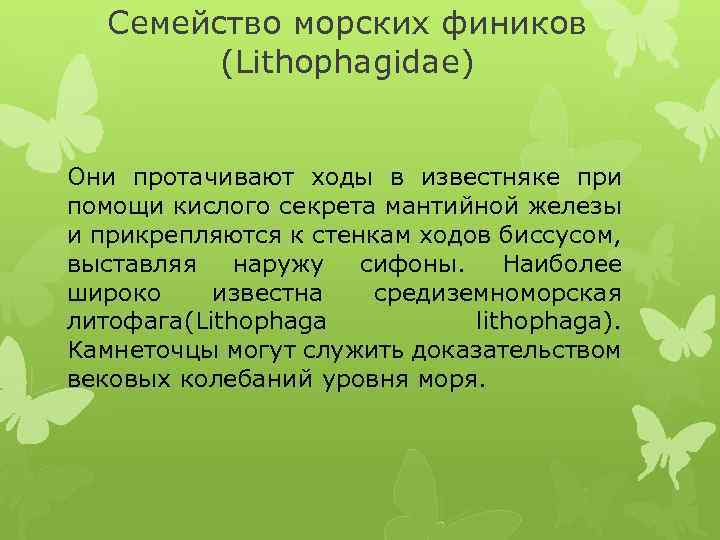 Семейство морских фиников (Lithophagidae)

Они протачивают ходы в известняке при помощи кислого секрета мантийной железы и прикрепляются к стенкам ходов биссусом, выставляя наружу сифоны. Наиболее широко известна средиземноморская литофага(Lithophaga lithophaga). Камнеточцы могут служить доказательством вековых колебаний уровня моря.